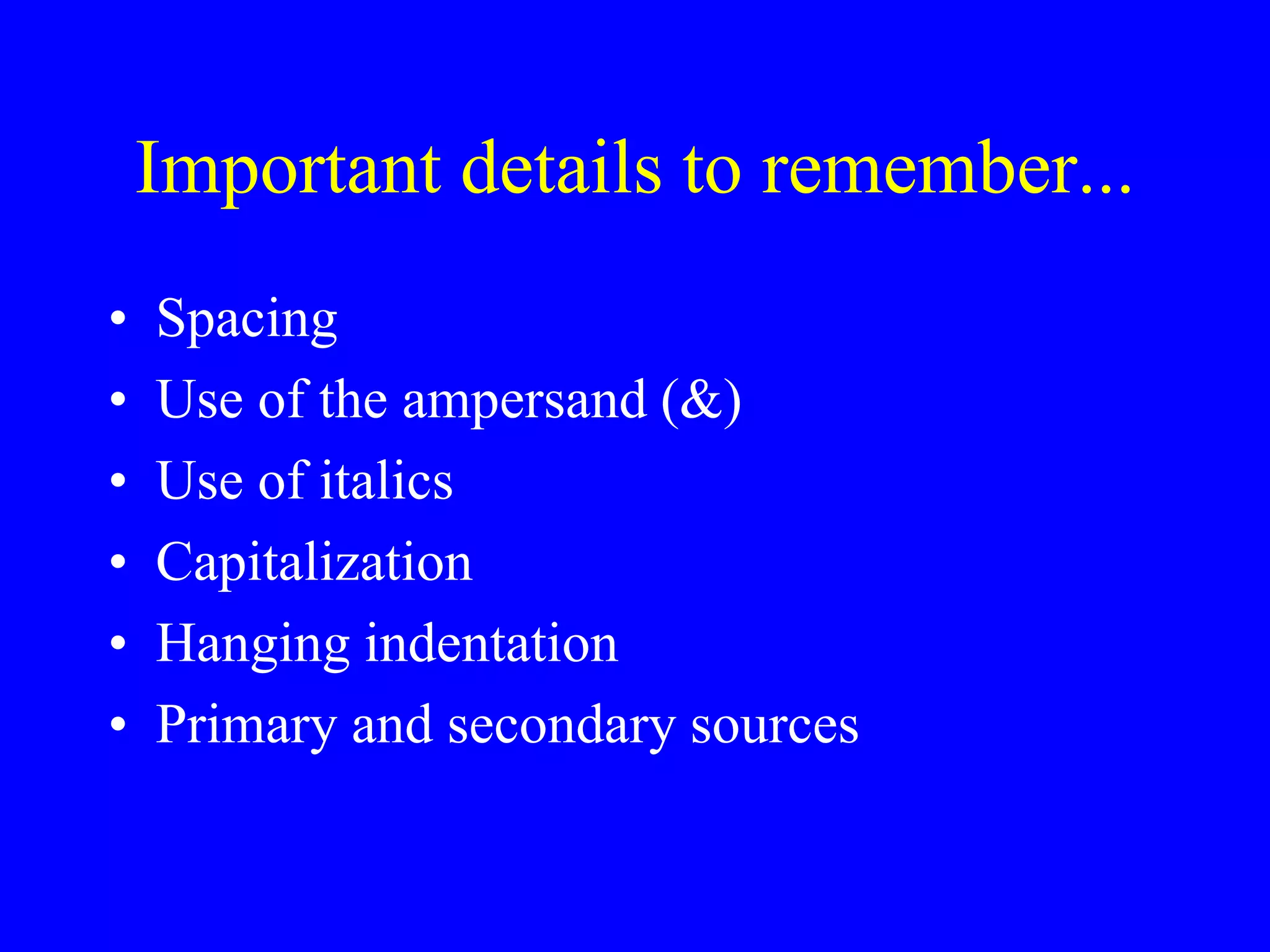 Important details to remember...

• Spacing
• Use of the ampersand (&)
• Use of italics
• Capitalization
• Hanging indentation
• Primary and secondary sources